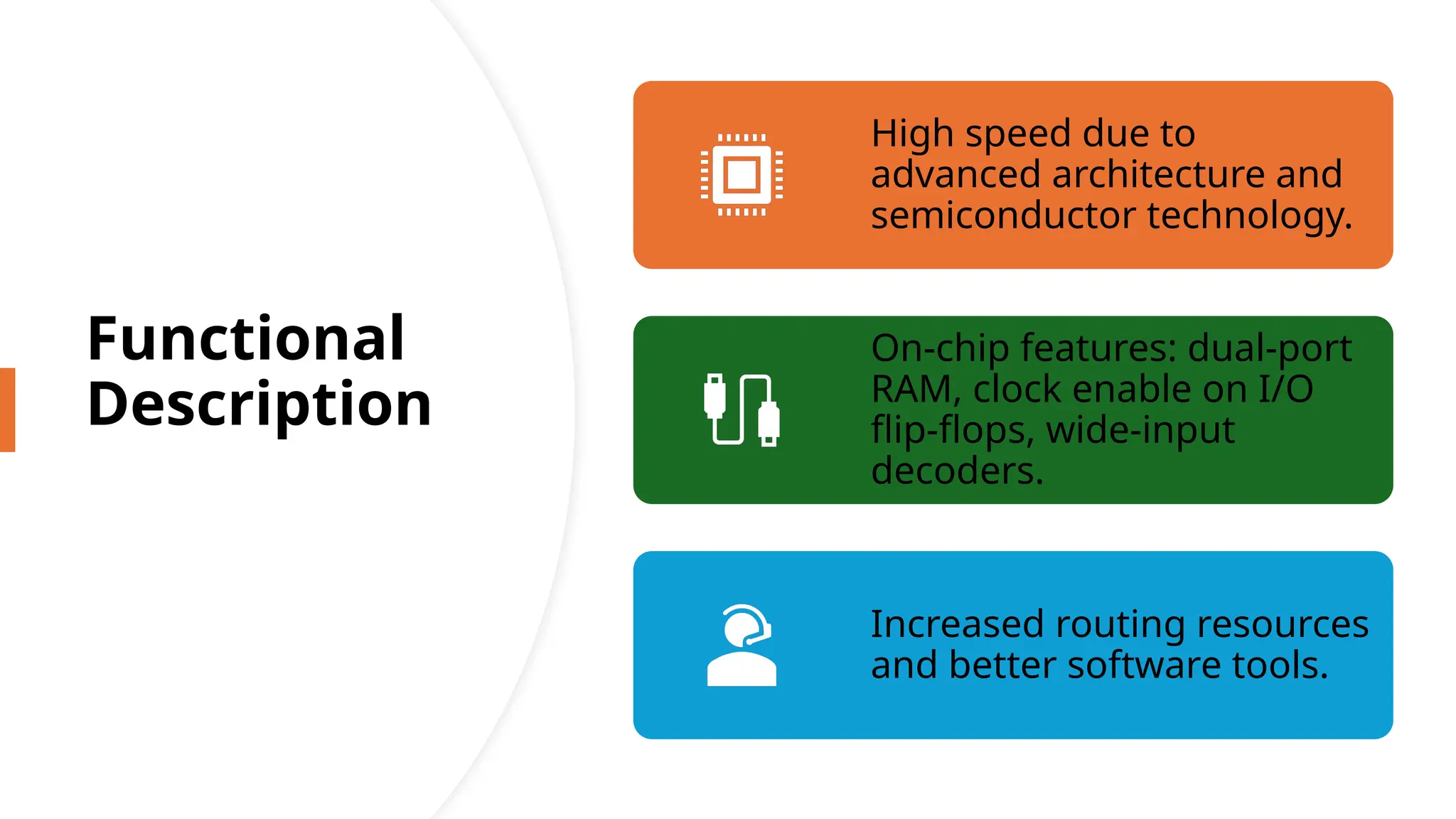 Functional Description

High speed due to advanced architecture and semiconductor technology.

On-chip features: dual-port RAM, clock enable on I/O flip-flops, wide-input decoders.

Increased routing resources and better software tools.